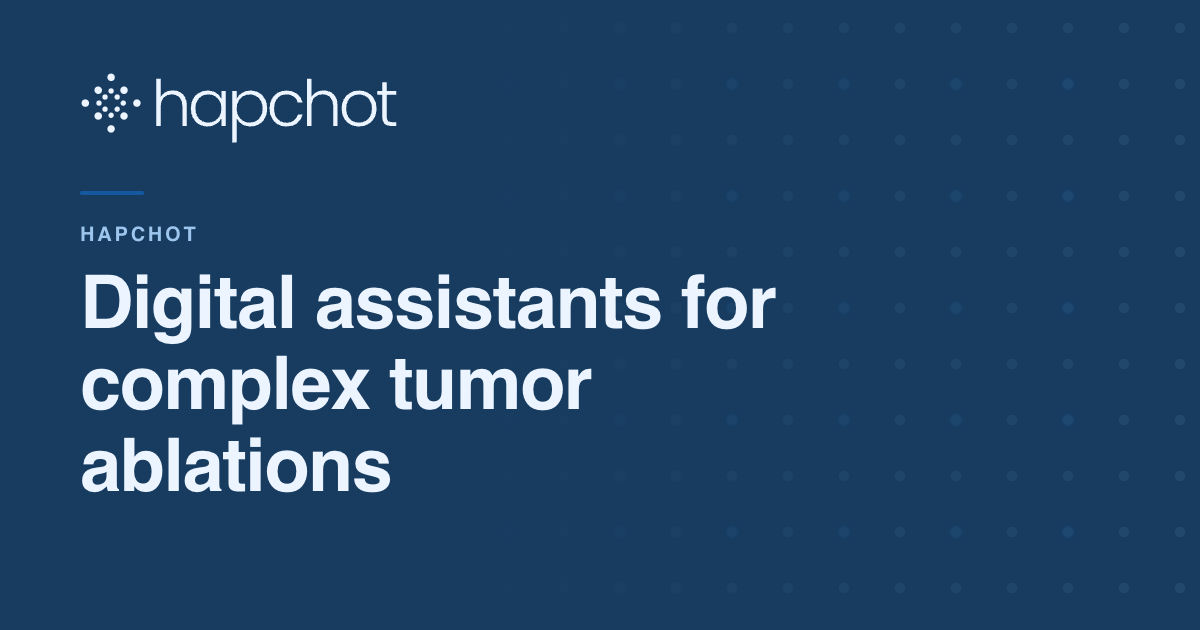 hapchot

HAPCHOT

Digital assistants for complex tumor ablations